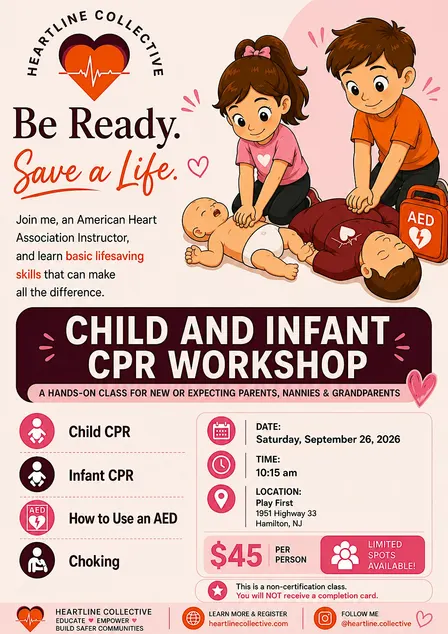 HEARTLINE COLLECTIVE

Be Ready.
Save a Life.

Join me, an American Heart Association Instructor, and learn basic lifesaving skills that can make all the difference.

AED

CHILD AND INFANT CPR WORKSHOP

A HANDS-ON CLASS FOR NEW OR EXPECTING PARENTS, NANNIES & GRANDPARENTS

Child CPR

Infant CPR

AED
How to Use an AED

Choking

DATE:
Saturday, September 26, 2026

TIME:
10:15 am

LOCATION:
Play First
1951 Highway 33
Hamilton, NJ

$45 PER PERSON

LIMITED SPOTS AVAILABLE!

This is a non-certification class.
You will NOT receive a completion card.

HEARTLINE COLLECTIVE
EDUCATE ♥ EMPOWER ♥
BUILD SAFER COMMUNITIES

LEARN MORE & REGISTER
heartlinecollective.com

FOLLOW ME
@heartline.collective